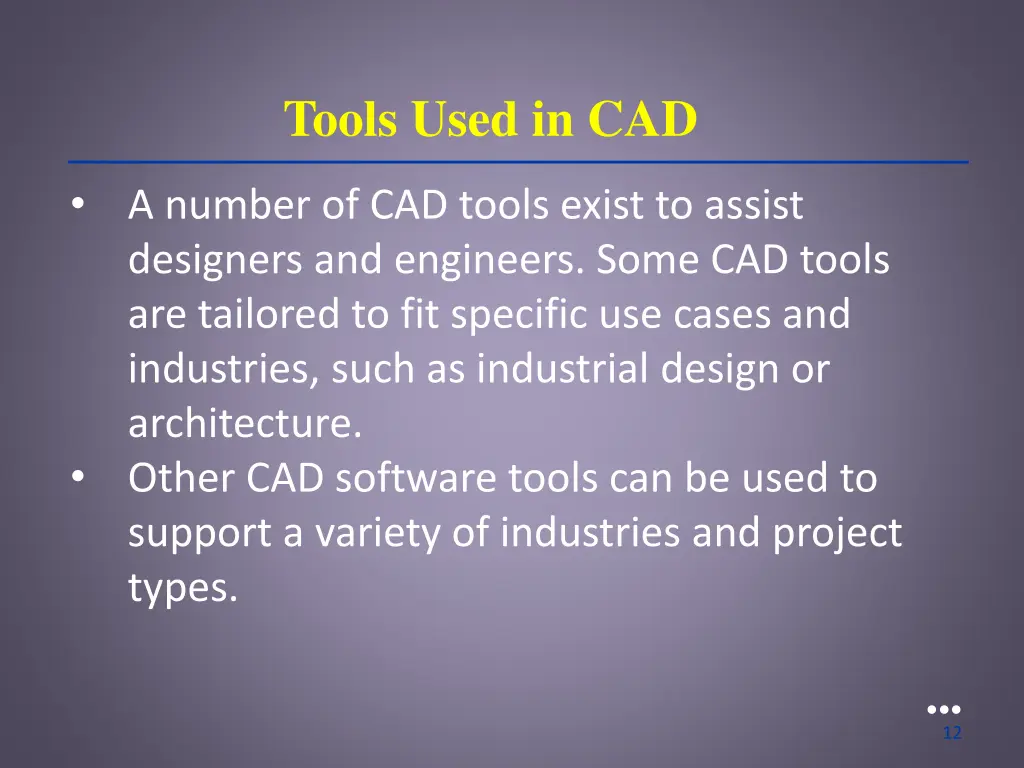 Tools Used in CAD

• A number of CAD tools exist to assist designers and engineers. Some CAD tools are tailored to fit specific use cases and industries, such as industrial design or architecture.
• Other CAD software tools can be used to support a variety of industries and project types.

12